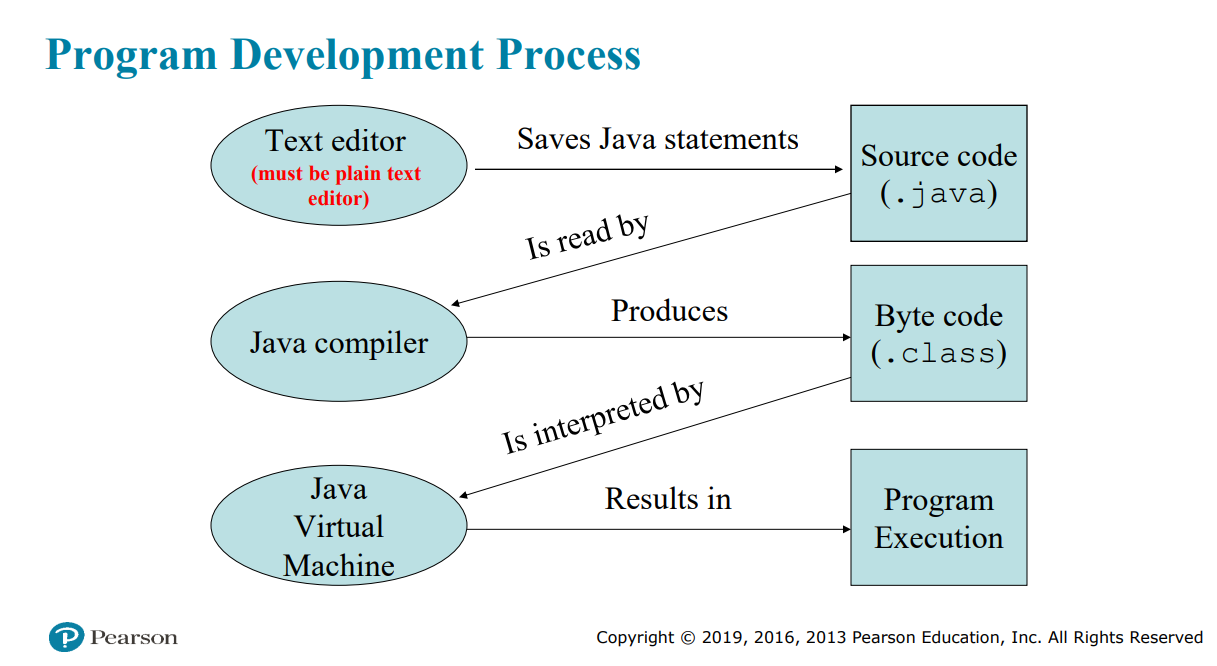 Program Development Process

Text editor
(must be plain text editor)

Saves Java statements

Source code
(.java)

Is read by

Java compiler

Produces

Byte code
(.class)

Is interpreted by

Java
Virtual
Machine

Results in

Program
Execution

Pearson

Copyright © 2019, 2016, 2013 Pearson Education, Inc. All Rights Reserved